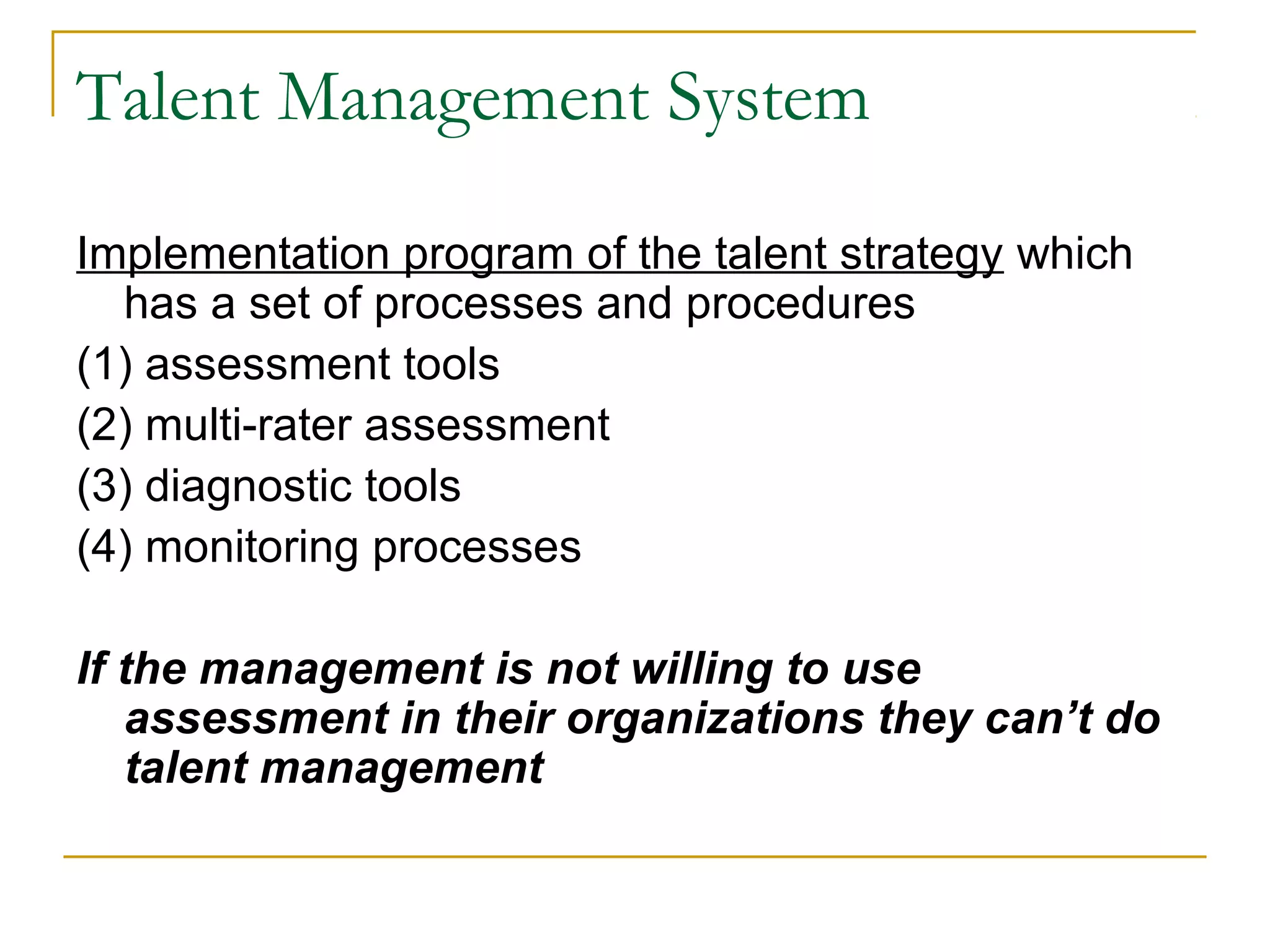 Talent Management System

Implementation program of the talent strategy which has a set of processes and procedures

(1) assessment tools

(2) multi-rater assessment

(3) diagnostic tools

(4) monitoring processes

If the management is not willing to use assessment in their organizations they can’t do talent management